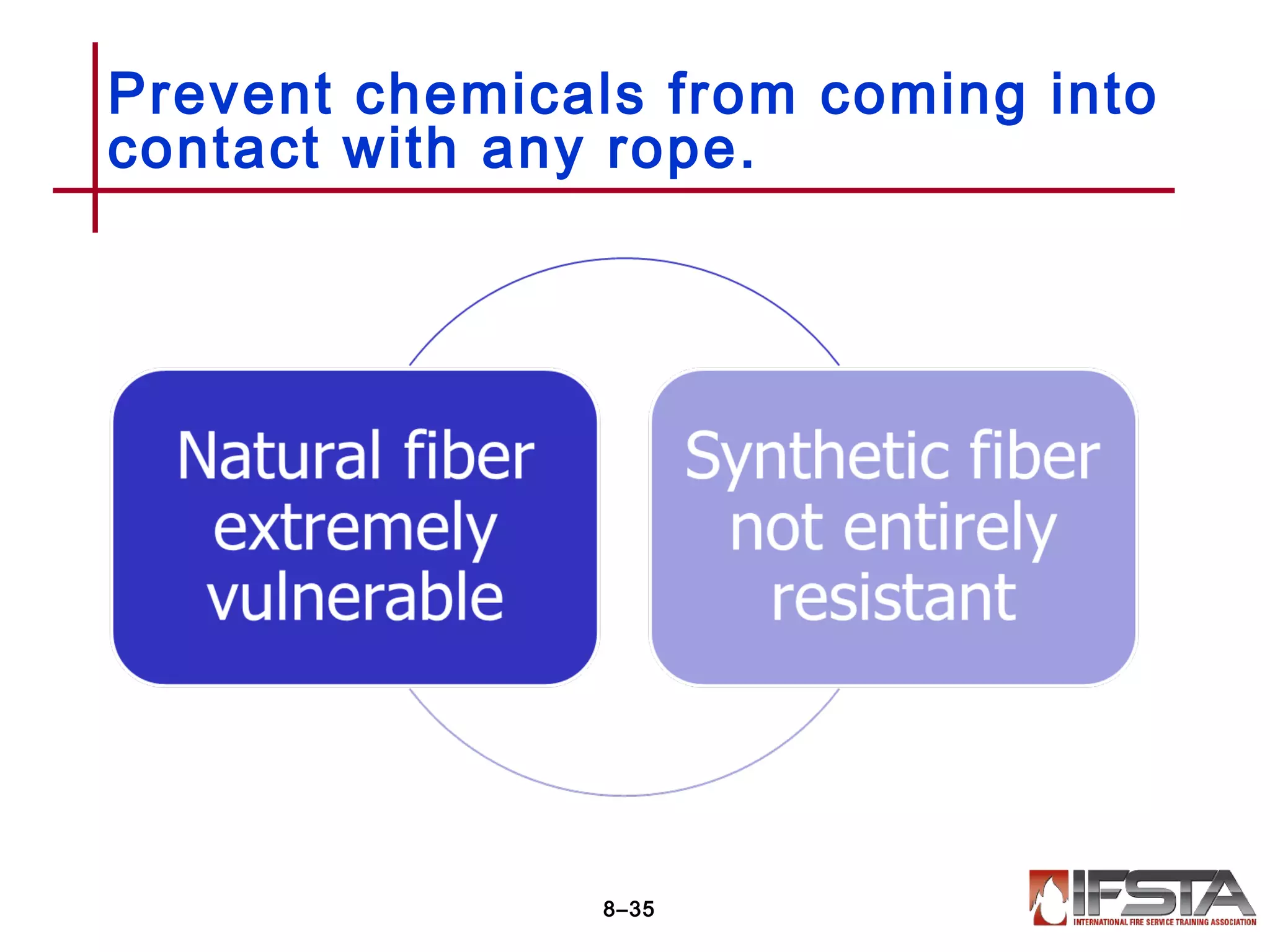 Prevent chemicals from coming into contact with any rope.

Natural fiber extremely vulnerable

Synthetic fiber not entirely resistant

8–35

IFSTA
INTERNATIONAL FIRE SERVICE TRAINING ASSOCIATION